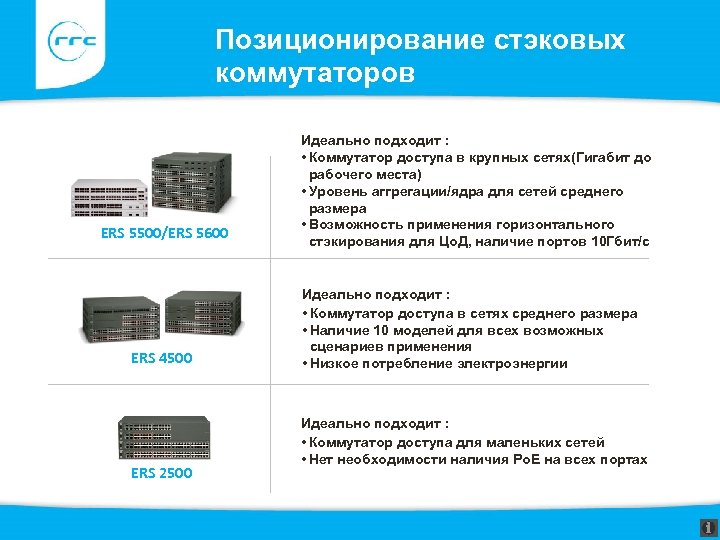 rrc

Позиционирование стэковых коммутаторов

ERS 5500/ERS 5600

Идеально подходит :
• Коммутатор доступа в крупных сетях(Гигабит до рабочего места)
• Уровень аггрегации/ядра для сетей среднего размера
• Возможность применения горизонтального стэкирования для ЦоД, наличие портов 10Гбит/с

ERS 4500

Идеально подходит :
• Коммутатор доступа в сетях среднего размера
• Наличие 10 моделей для всех возможных сценариев применения
• Низкое потребление электроэнергии

ERS 2500

Идеально подходит :
• Коммутатор доступа для маленьких сетей
• Нет необходимости наличия PoE на всех портах